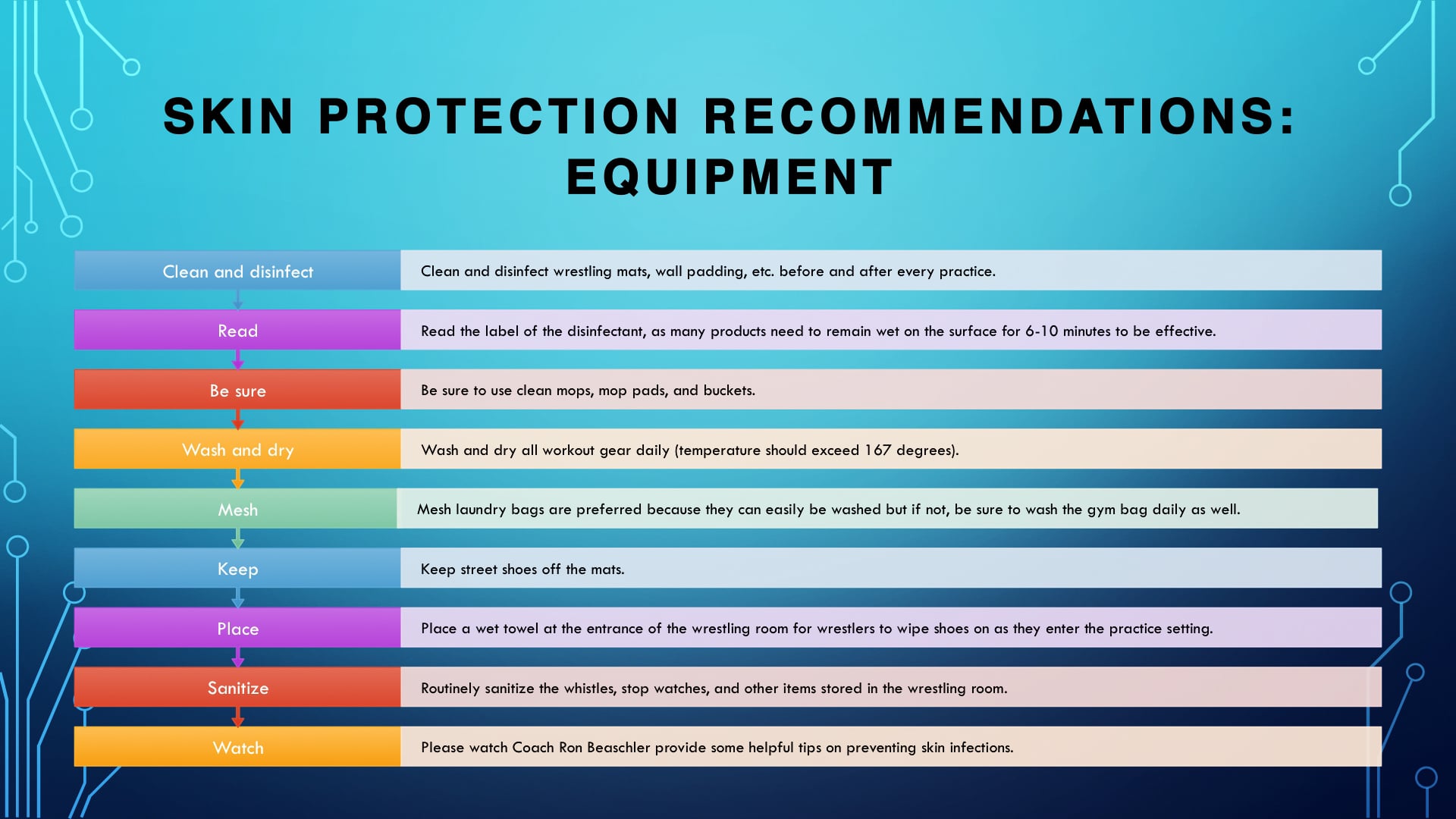 SKIN PROTECTION RECOMMENDATIONS: EQUIPMENT

Clean and disinfect
Clean and disinfect wrestling mats, wall padding, etc. before and after every practice.

Read
Read the label of the disinfectant, as many products need to remain wet on the surface for 6-10 minutes to be effective.

Be sure
Be sure to use clean mops, mop pads, and buckets.

Wash and dry
Wash and dry all workout gear daily (temperature should exceed 167 degrees).

Mesh
Mesh laundry bags are preferred because they can easily be washed but if not, be sure to wash the gym bag daily as well.

Keep
Keep street shoes off the mats.

Place
Place a wet towel at the entrance of the wrestling room for wrestlers to wipe shoes on as they enter the practice setting.

Sanitize
Routinely sanitize the whistles, stop watches, and other items stored in the wrestling room.

Watch
Please watch Coach Ron Beaschler provide some helpful tips on preventing skin infections.